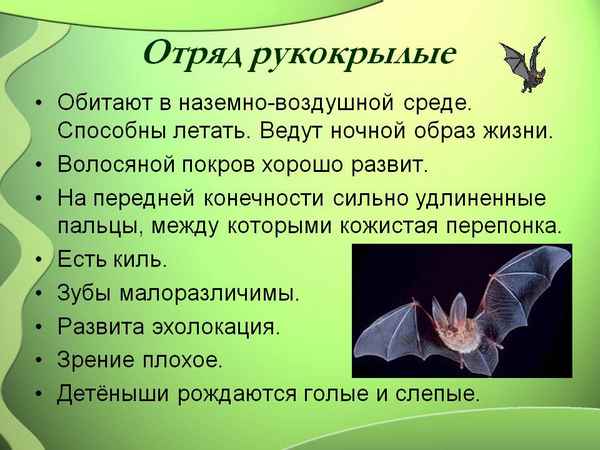 Отряд рукокрылые

• Обитают в наземно-воздушной среде. Способны летать. Ведут ночной образ жизни.
• Волосяной покров хорошо развит.
• На передней конечности сильно удлиненные пальцы, между которыми кожистая перепонка.
• Есть киль.
• Зубы малоразличимы.
• Развита эхолокация.
• Зрение плохое.
• Детёныши рождаются голые и слепые.